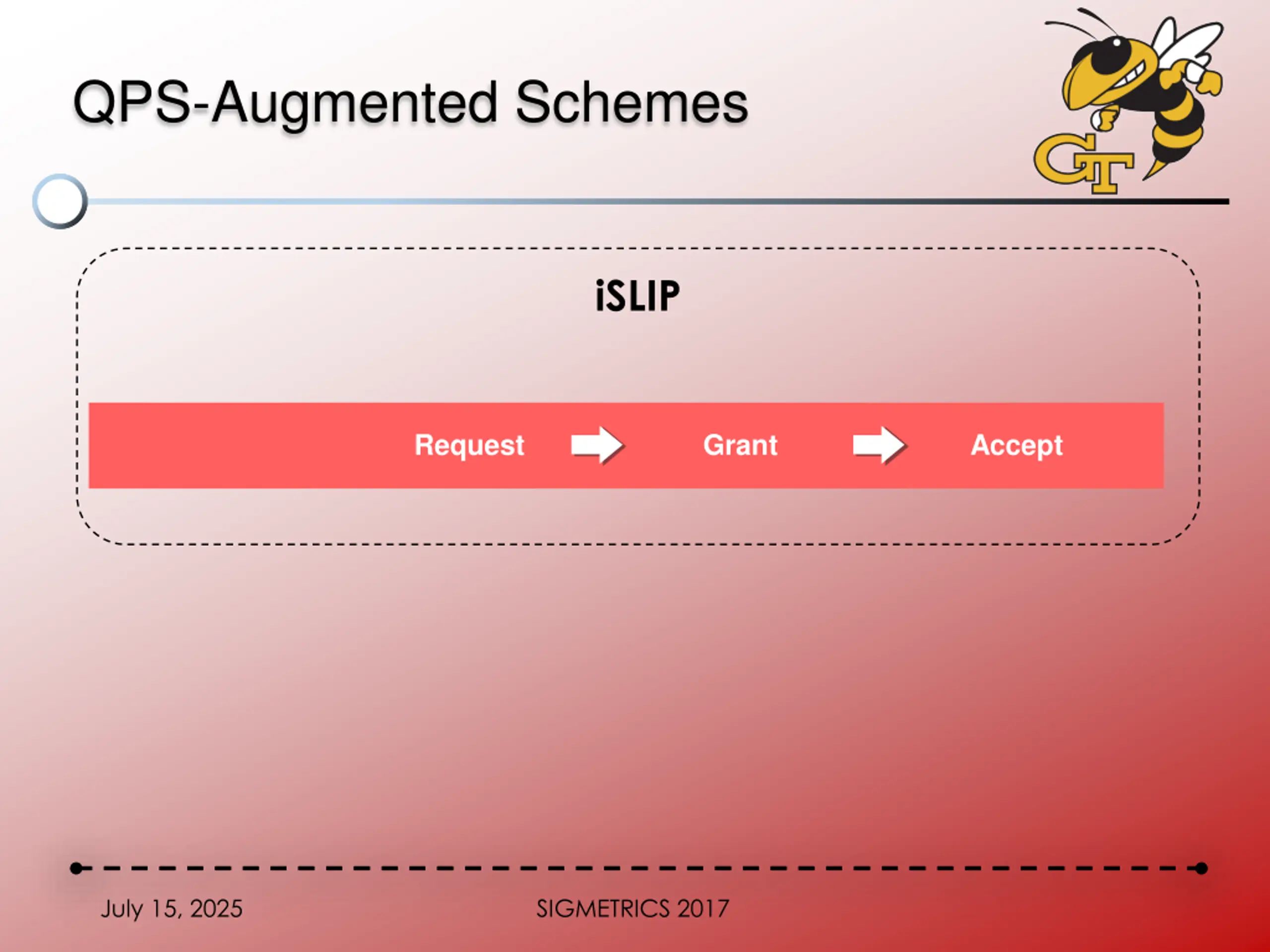 QPS-Augmented Schemes

GT

iSLIP

Request Grant Accept

July 15, 2025

SIGMETRICS 2017